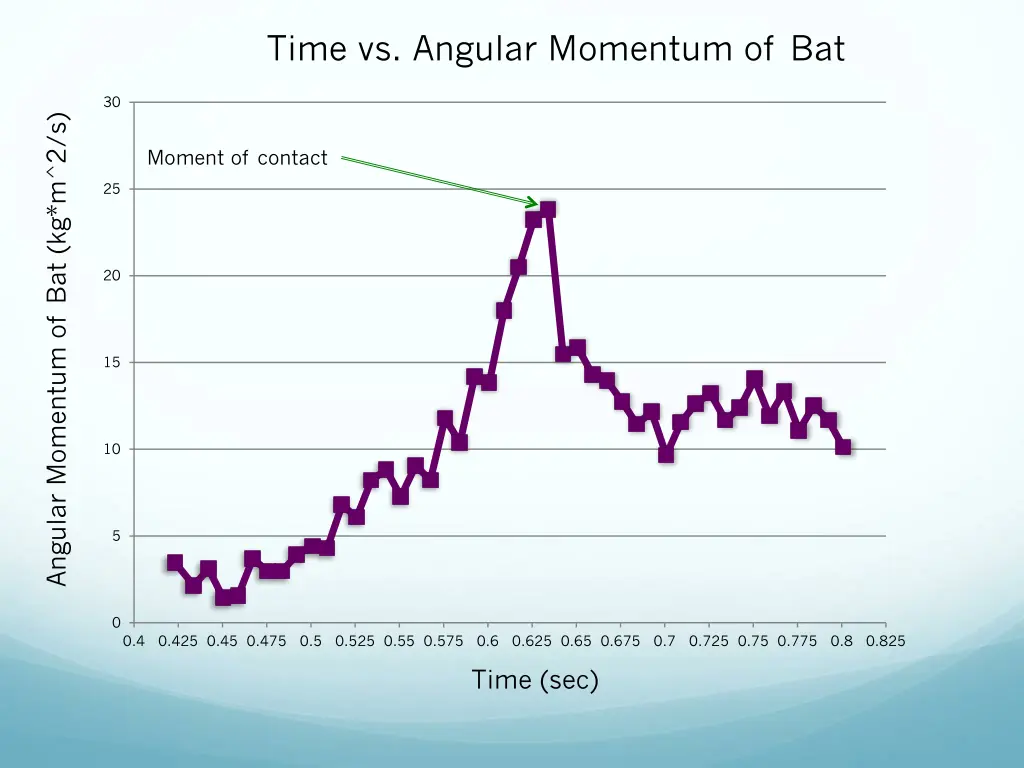 Time vs. Angular Momentum of Bat

Angular Momentum of Bat (kg*m^2/s)

30
25
20
15
10
5
0

Moment of contact

0.4 0.425 0.45 0.475 0.5 0.525 0.55 0.575 0.6 0.625 0.65 0.675 0.7 0.725 0.75 0.775 0.8 0.825

Time (sec)